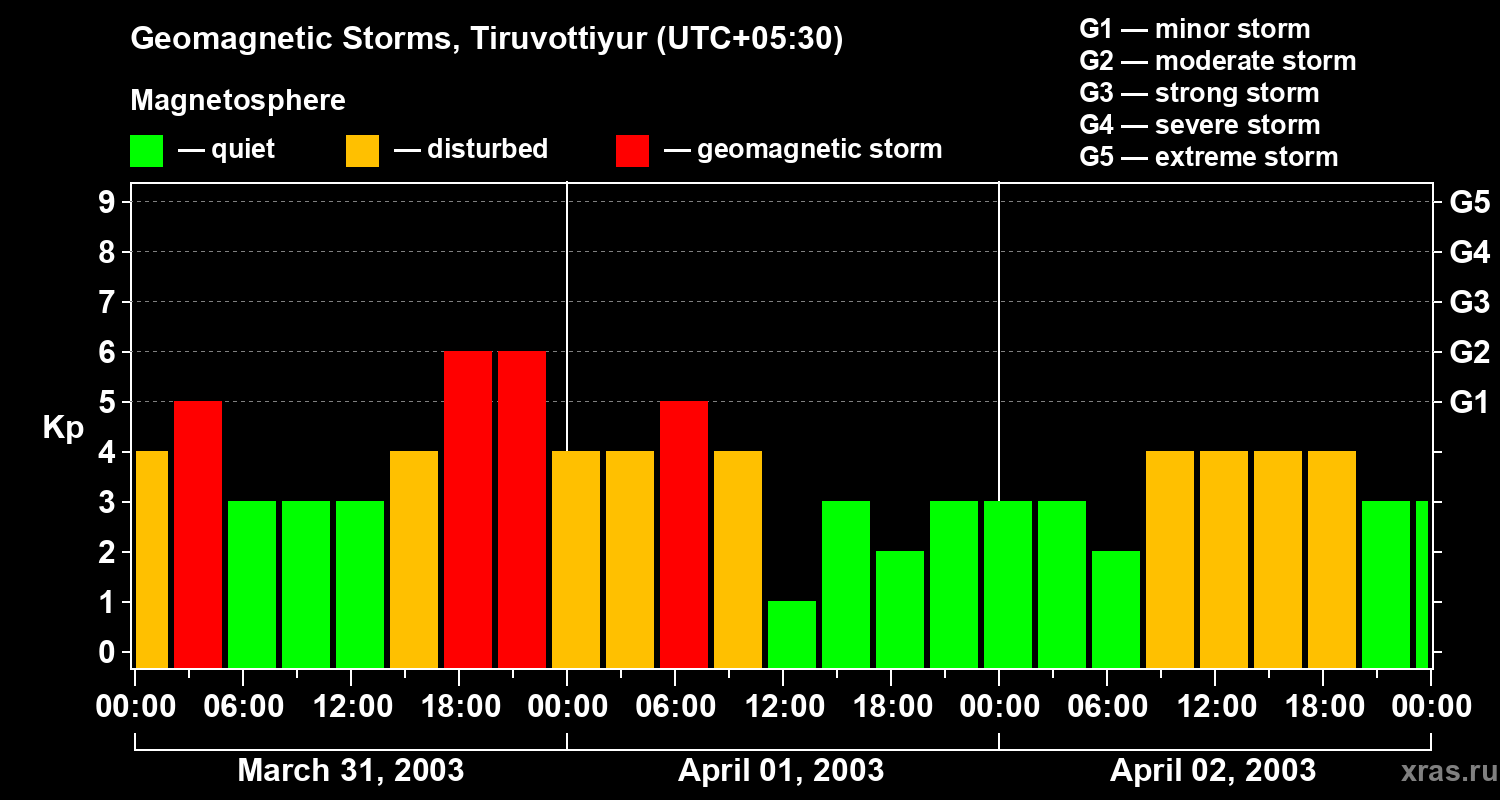 Geomagnetic Storms, Tiruvottiyur (UTC+05:30)

Magnetosphere

— quiet — disturbed — geomagnetic storm

G1 — minor storm
G2 — moderate storm
G3 — strong storm
G4 — severe storm
G5 — extreme storm

Kp

9 8 7 6 5 4 3 2 1 0

G5 G4 G3 G2 G1

00:00 06:00 12:00 18:00 00:00 06:00 12:00 18:00 00:00 06:00 12:00 18:00 00:00

March 31, 2003 April 01, 2003 April 02, 2003

xras.ru